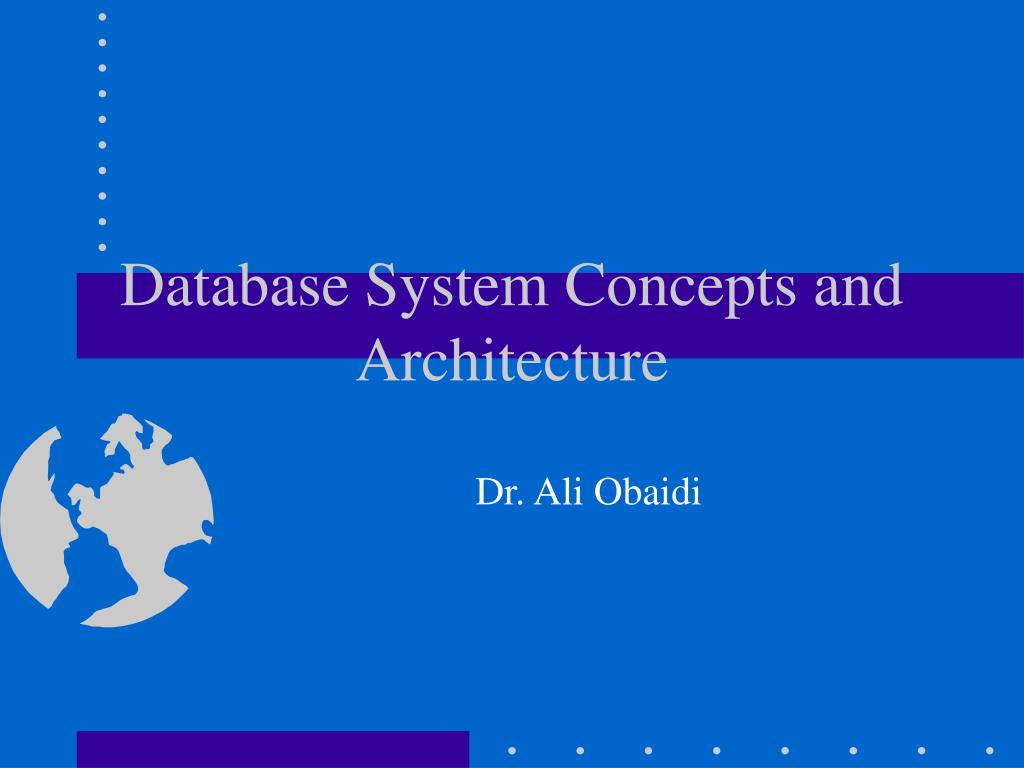 Database System Concepts and Architecture

Dr. Ali Obaidi